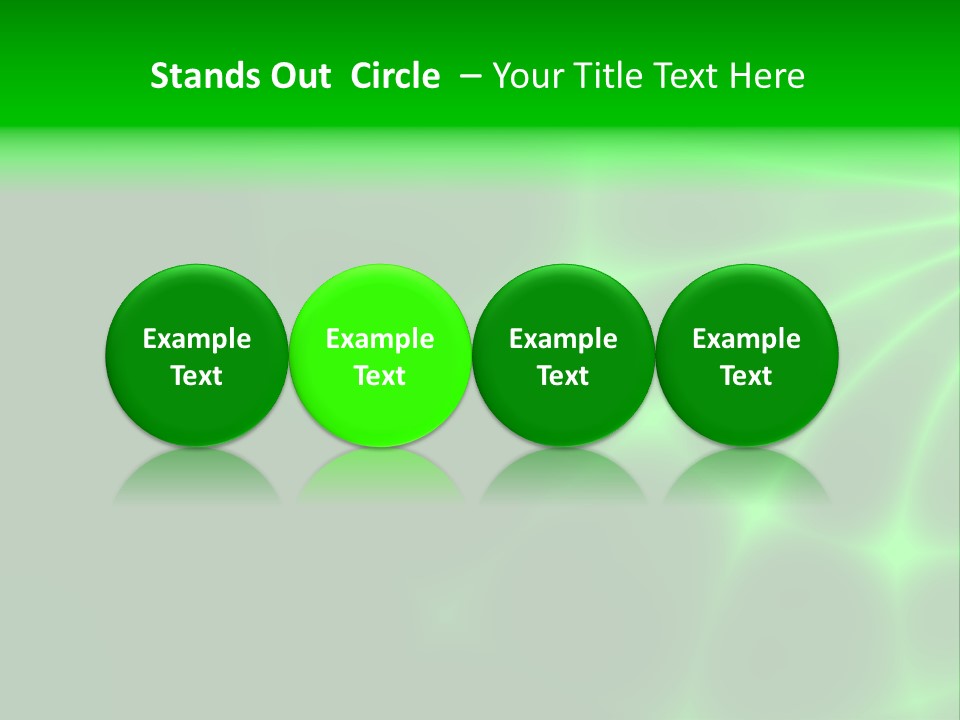 Stands Out Circle – Your Title Text Here

Example Text

Example Text

Example Text

Example Text